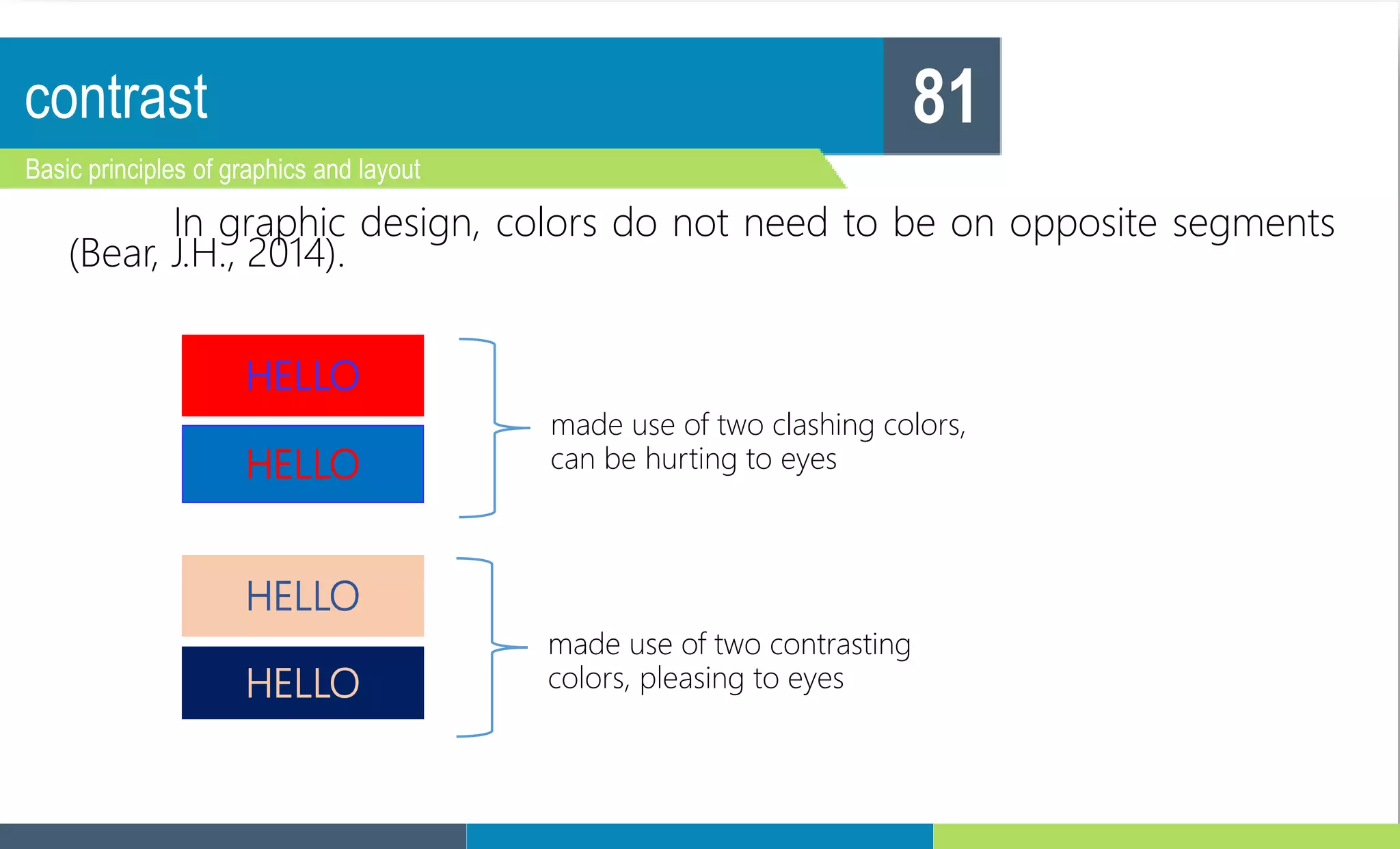 contrast

81

Basic principles of graphics and layout

In graphic design, colors do not need to be on opposite segments (Bear, J.H., 2014).

HELLO

HELLO

made use of two clashing colors, can be hurting to eyes

HELLO

HELLO

made use of two contrasting colors, pleasing to eyes